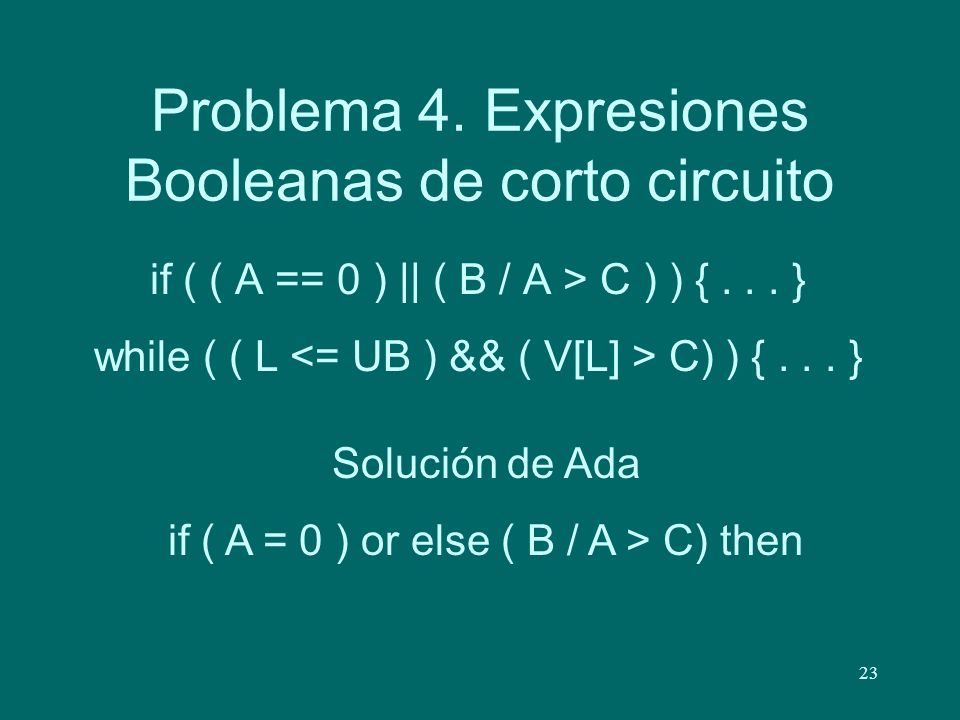 Problema 4. Expresiones Booleanas de corto circuito

if ( ( A == 0 ) || ( B / A > C ) ) { . . . }

while ( ( L <= UB ) && ( V[L] > C) ) { . . . }

Solución de Ada

if ( A = 0 ) or else ( B / A > C) then

23